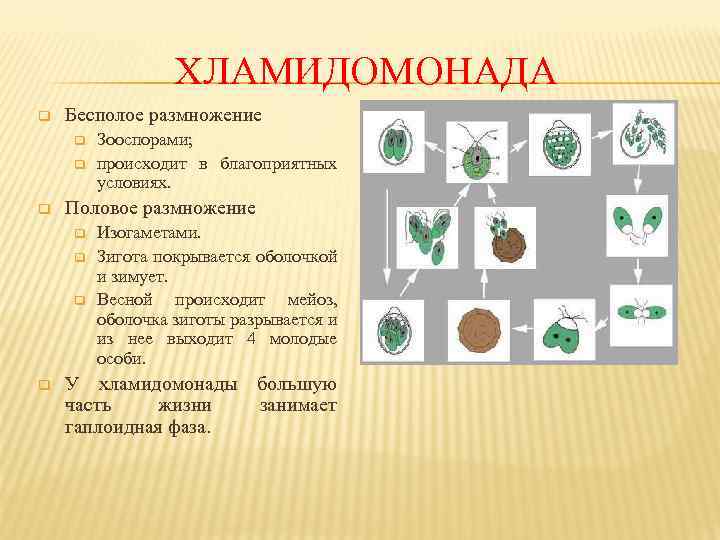 ХЛАМИДОМОНАДА

Бесполое размножение

Зооспорами;

происходит в благоприятных условиях.

Половое размножение

Изогаметами.

Зигота покрывается оболочкой и зимует.

Весной происходит мейоз, оболочка зиготы разрывается и из нее выходит 4 молодые особи.

У хламидомонады большую часть жизни занимает гаплоидная фаза.